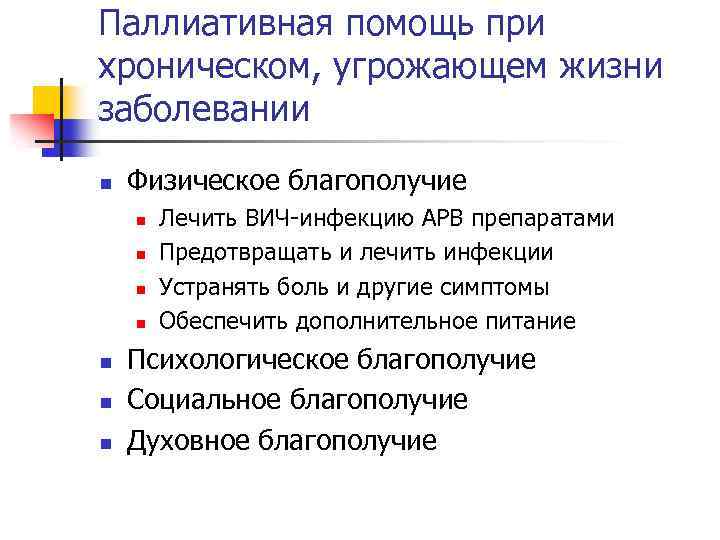 Паллиативная помощь при хроническом, угрожающем жизни заболевании

- Физическое благополучие
  - Лечить ВИЧ-инфекцию АРВ препаратами
  - Предотвращать и лечить инфекции
  - Устранять боль и другие симптомы
  - Обеспечить дополнительное питание
- Психологическое благополучие
- Социальное благополучие
- Духовное благополучие